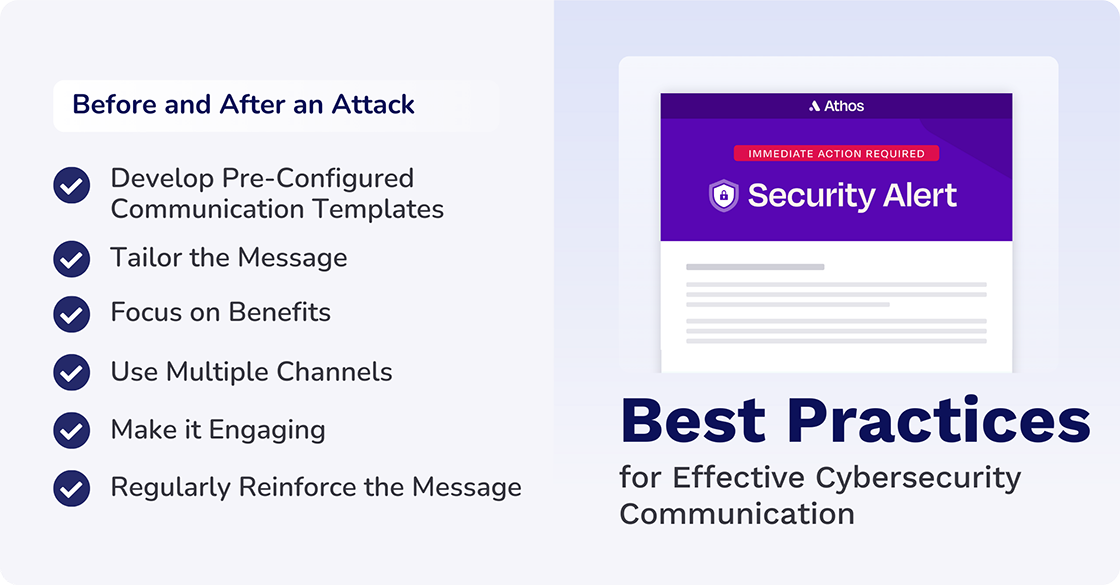 Before and After an Attack

Develop Pre-Configured Communication Templates

Tailor the Message

Focus on Benefits

Use Multiple Channels

Make it Engaging

Regularly Reinforce the Message

Athos

IMMEDIATE ACTION REQUIRED

Security Alert

Best Practices

for Effective Cybersecurity Communication